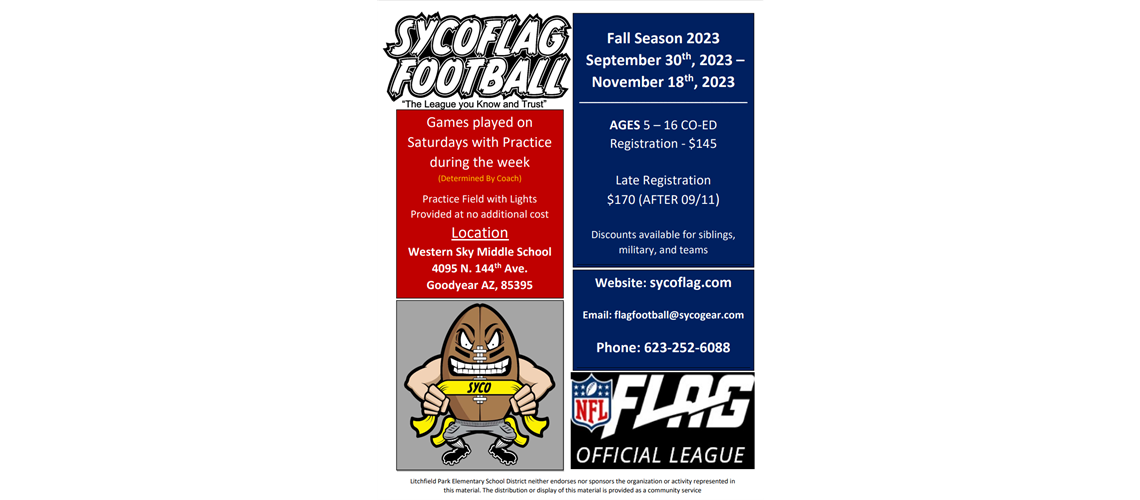 SYCOFLAG FOOTBALL
"The League you Know and Trust"

Games played on Saturdays with Practice during the week
(Determined By Coach)

Practice Field with Lights Provided at no additional cost

Location
Western Sky Middle School
4095 N. 144$^{th}$ Ave.
Goodyear AZ, 85395

SYCO

Fall Season 2023
September 30$^{th}$, 2023 – November 18$^{th}$, 2023

AGES 5 – 16 CO-ED
Registration - $145

Late Registration
$170 (AFTER 09/11)

Discounts available for siblings, military, and teams

Website: sycoflag.com

Email: flagfootball@sycogear.com

Phone: 623-252-6088

NFL FLAG
OFFICIAL LEAGUE

Litchfield Park Elementary School District neither endorses nor sponsors the organization or activity represented in this material. The distribution or display of this material is provided as a community service